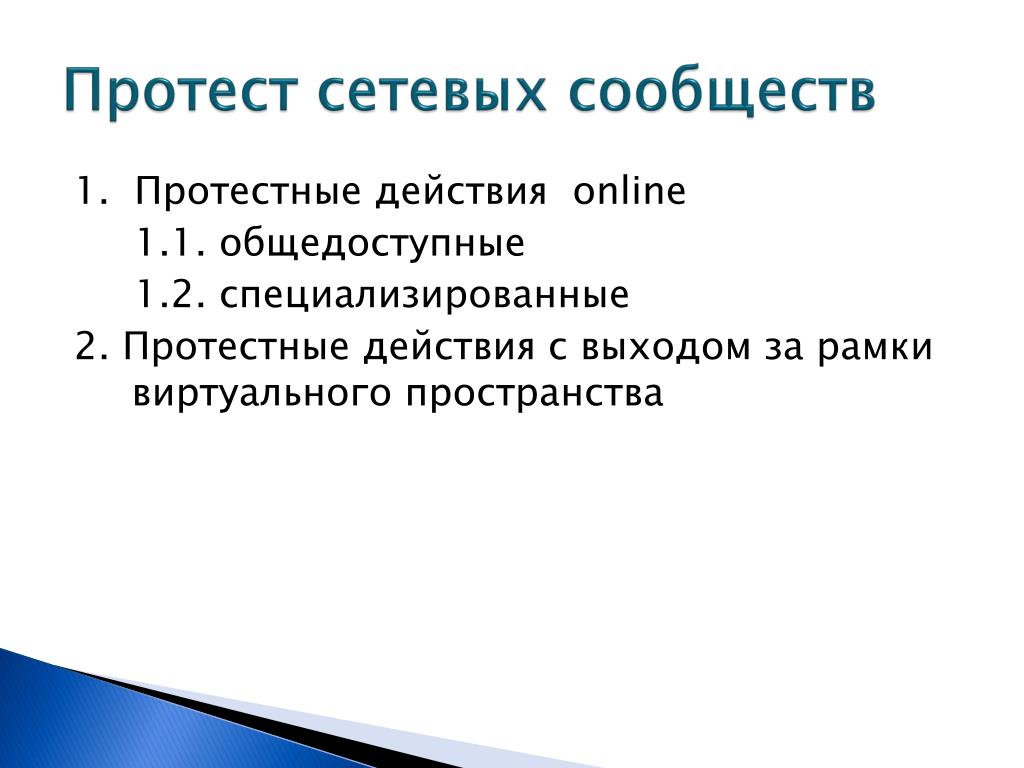 Протест сетевых сообществ

1. Протестные действия online
1.1. общедоступные
1.2. специализированные
2. Протестные действия с выходом за рамки виртуального пространства